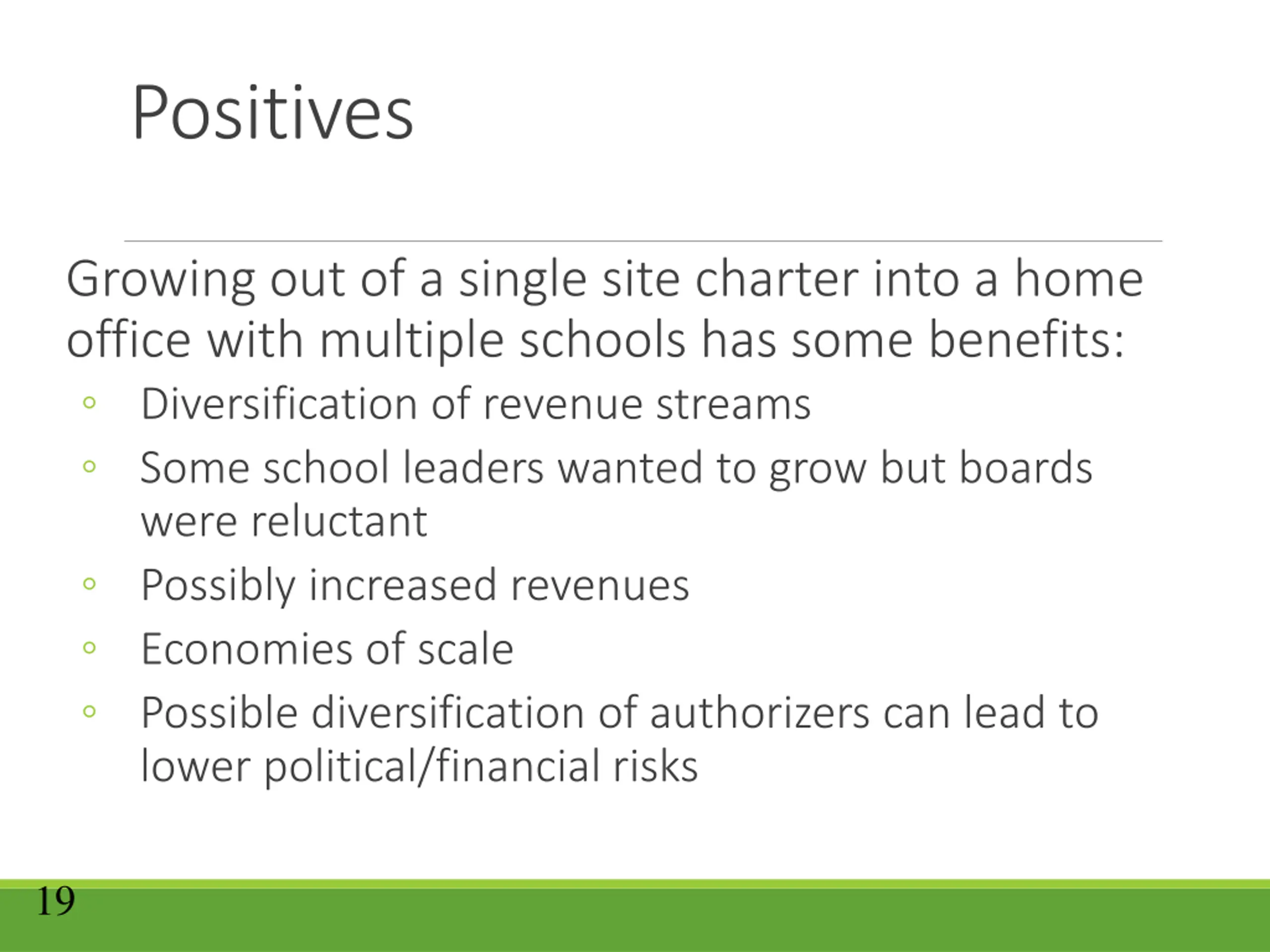 Positives

Growing out of a single site charter into a home office with multiple schools has some benefits:

◦ Diversification of revenue streams
◦ Some school leaders wanted to grow but boards were reluctant
◦ Possibly increased revenues
◦ Economies of scale
◦ Possible diversification of authorizers can lead to lower political/financial risks

19